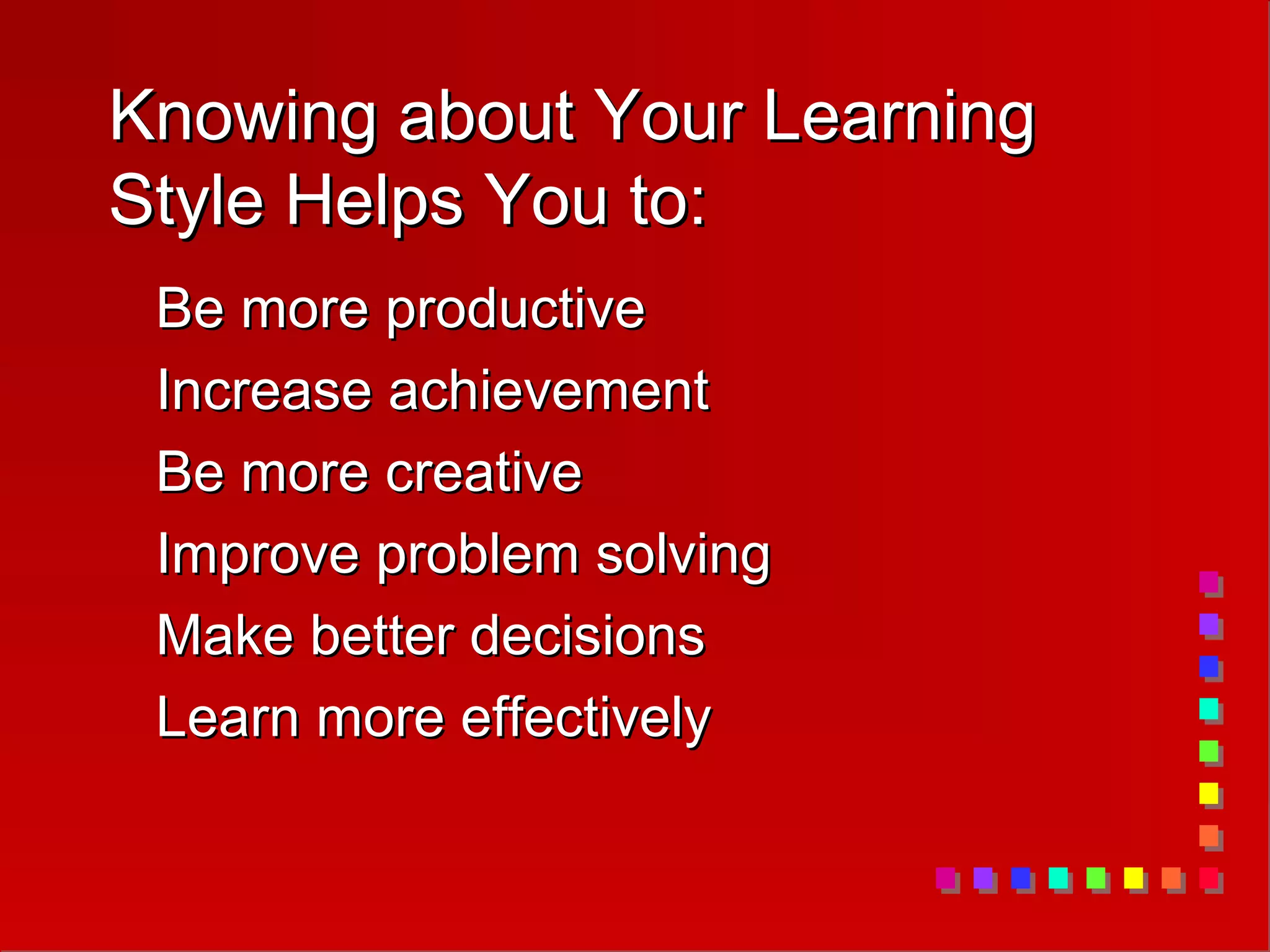 Knowing about Your Learning Style Helps You to:

Be more productive

Increase achievement

Be more creative

Improve problem solving

Make better decisions

Learn more effectively